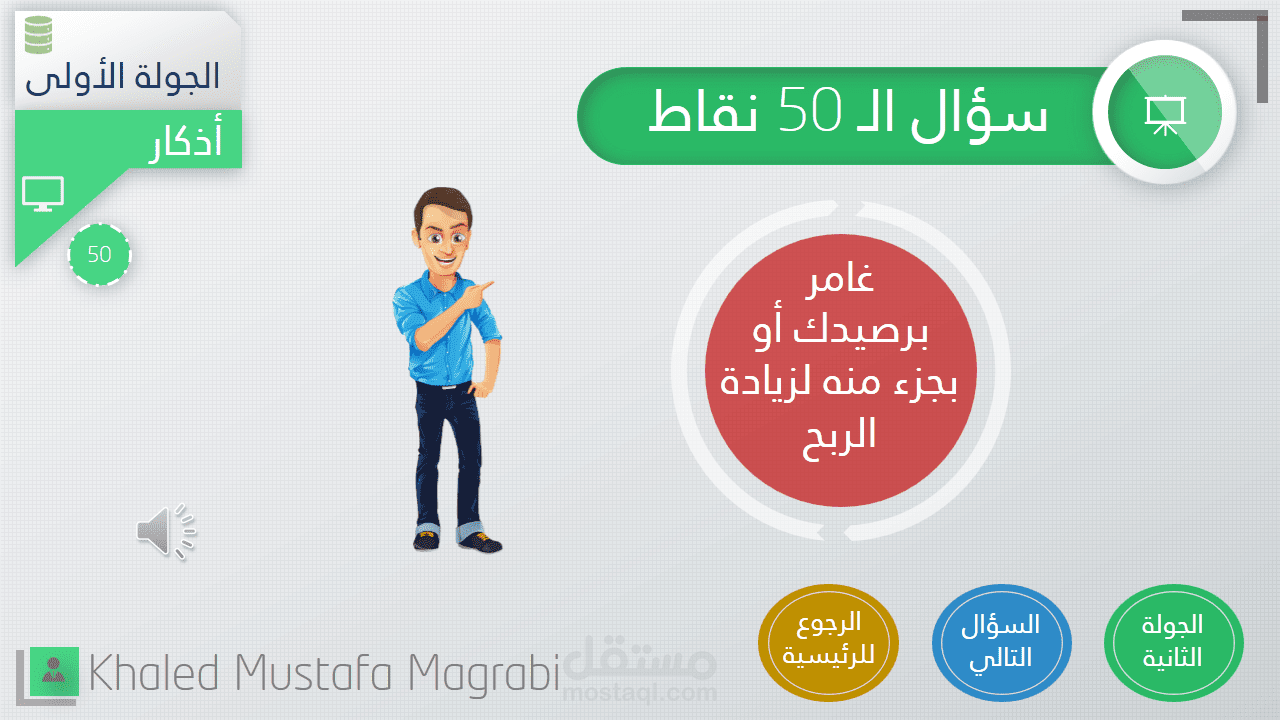 الجولة الأولى

أذكار

50

سؤال الـ 50 نقاط

غامر برصيدك أو بجزء منه لزيادة الربح

الجولة الثانية

السؤال التالي

الرجوع للرئيسية

Khaled Mustafa Magrabi

مستقل
mostaql.com